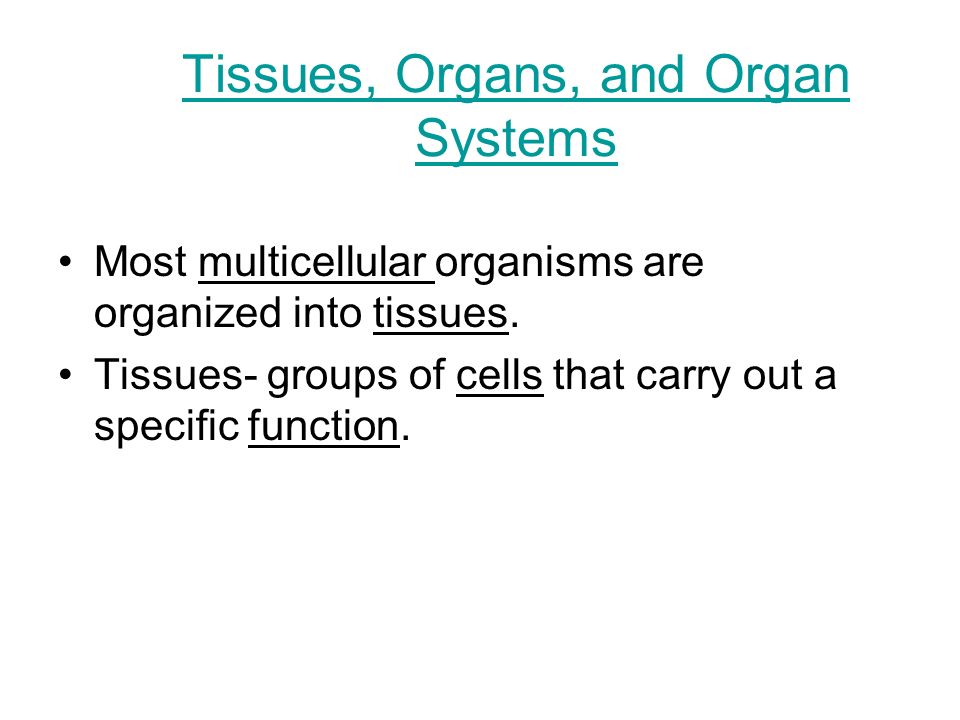 Tissues, Organs, and Organ Systems

• Most multicellular organisms are organized into tissues.
• Tissues- groups of cells that carry out a specific function.